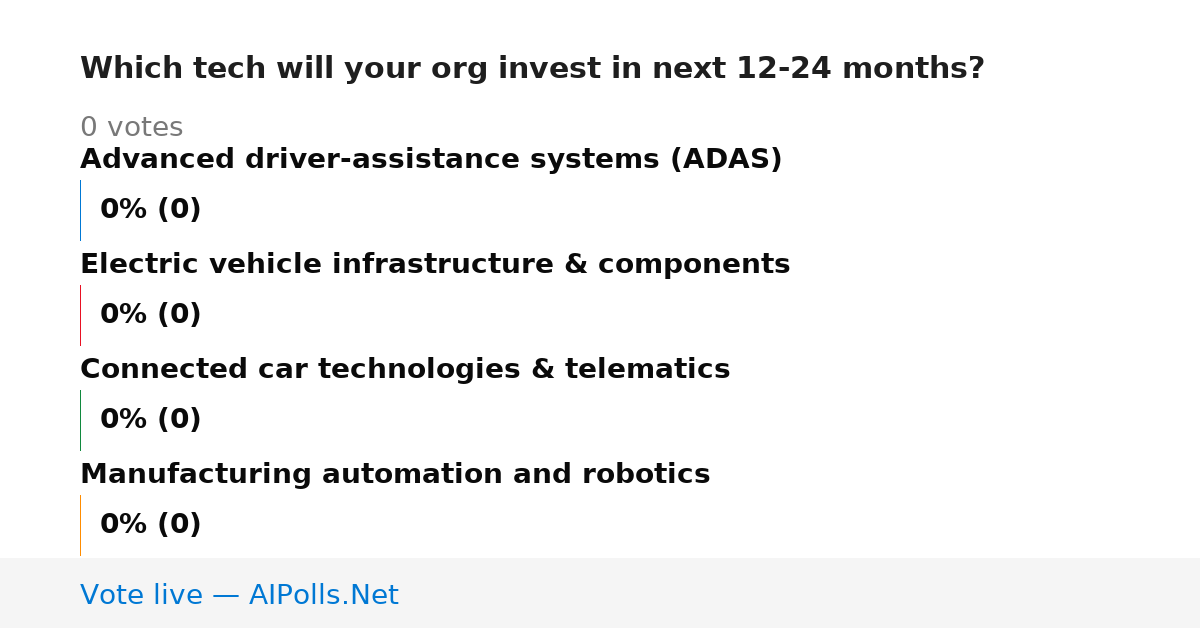 Which tech will your org invest in next 12-24 months?

0 votes

Advanced driver-assistance systems (ADAS)

0% (0)

Electric vehicle infrastructure & components

0% (0)

Connected car technologies & telematics

0% (0)

Manufacturing automation and robotics

0% (0)

Vote live — AIPolls.Net